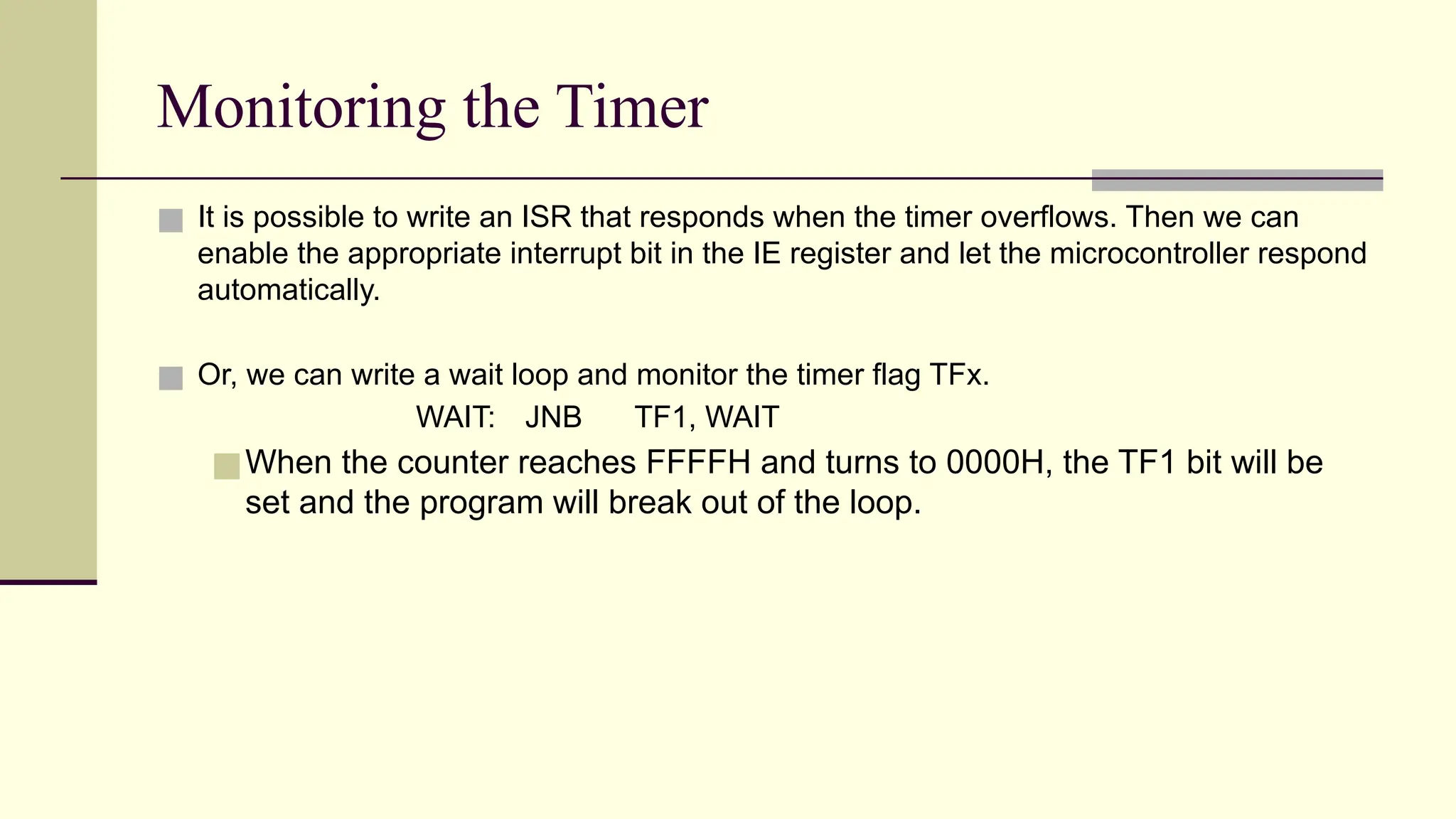 Monitoring the Timer

It is possible to write an ISR that responds when the timer overflows. Then we can enable the appropriate interrupt bit in the IE register and let the microcontroller respond automatically.

Or, we can write a wait loop and monitor the timer flag TFx.

WAIT: JNB TF1, WAIT

When the counter reaches FFFFH and turns to 0000H, the TF1 bit will be set and the program will break out of the loop.